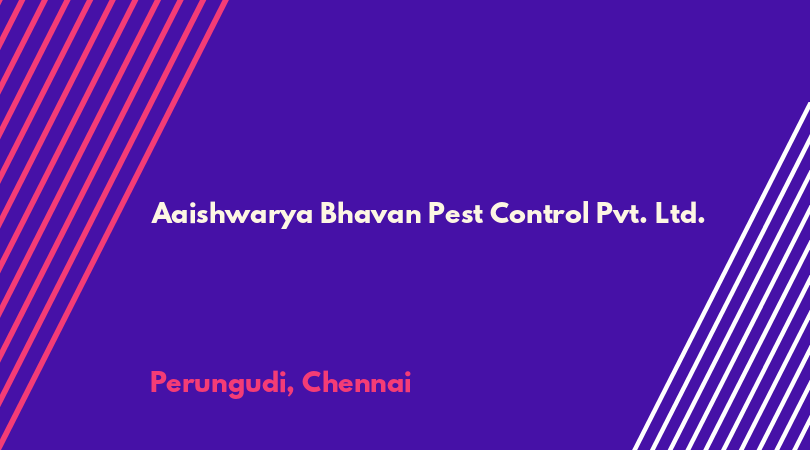 Aaishwarya Bhavan Pest Control Pvt. Ltd.

Perungudi, Chennai